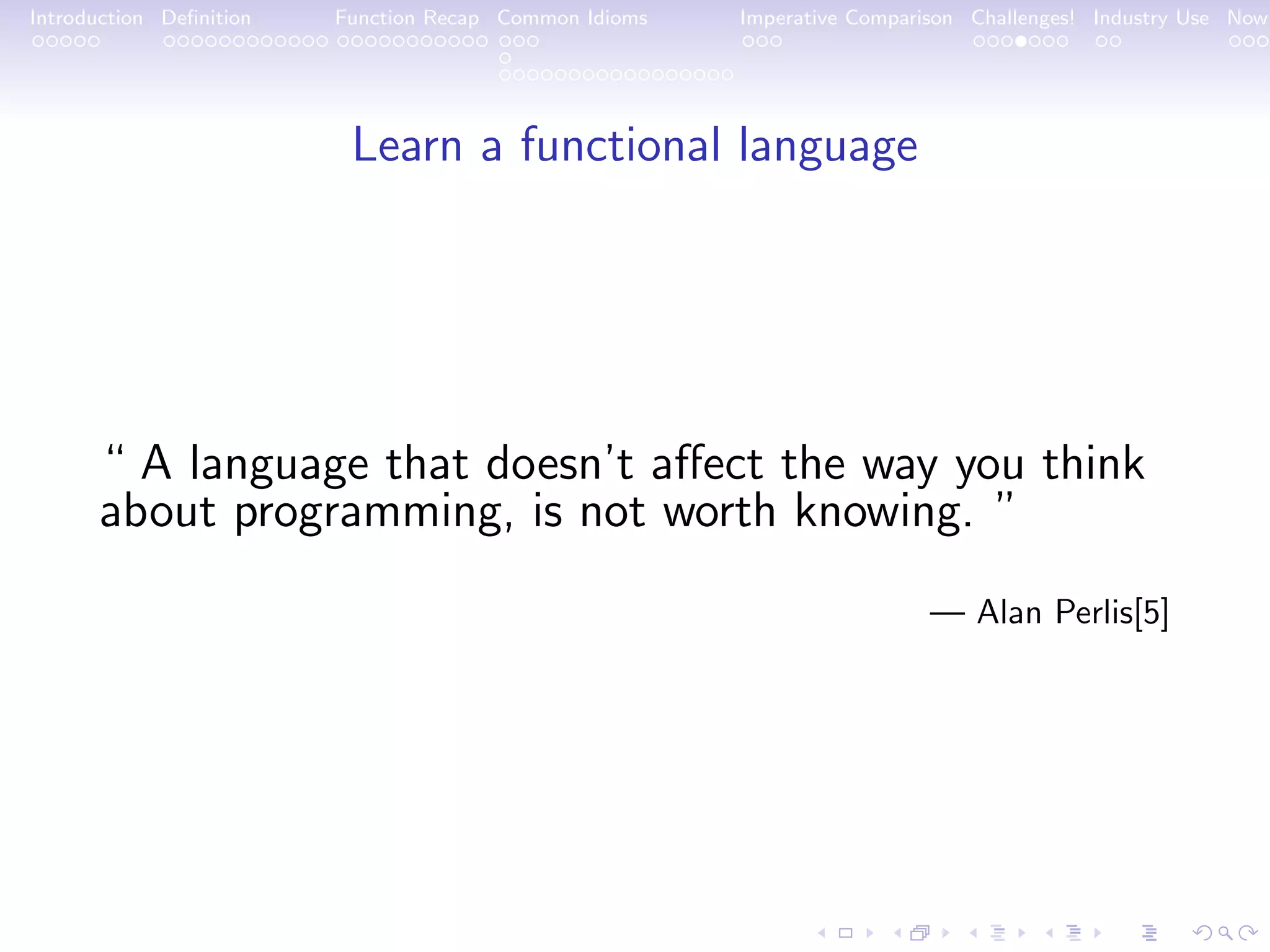 Introduction Definition Function Recap Common Idioms Imperative Comparison Challenges! Industry Use Now

Learn a functional language

“ A language that doesn’t affect the way you think about programming, is not worth knowing. ”

— Alan Perlis[5]